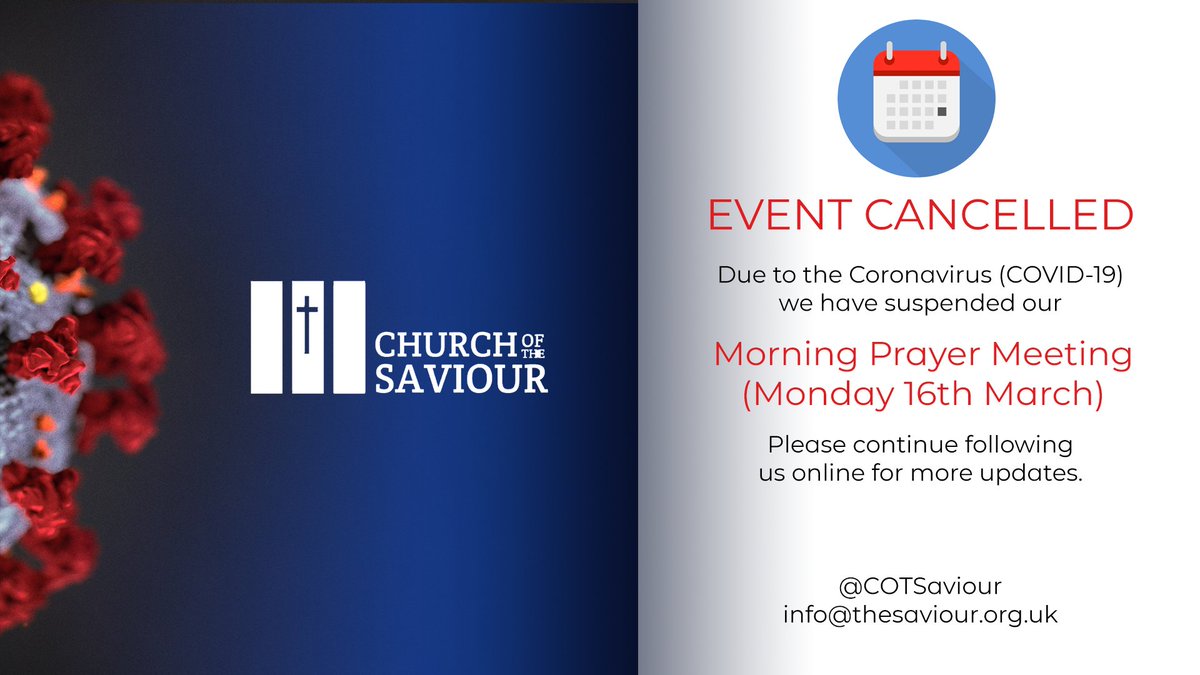 CHURCH OF THE SAVIOUR

EVENT CANCELLED

Due to the Coronavirus (COVID-19) we have suspended our

Morning Prayer Meeting (Monday 16th March)

Please continue following us online for more updates.

@COTSaviour
info@thesaviour.org.uk